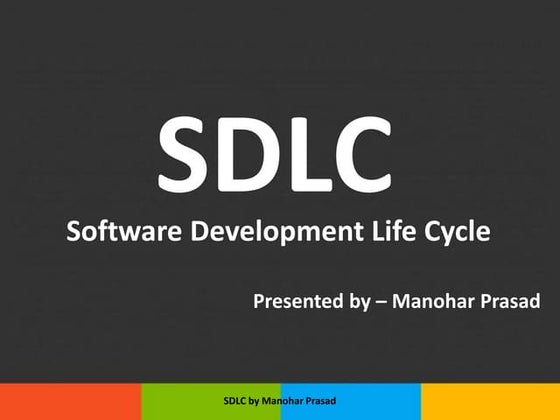 SDLC

Software Development Life Cycle

Presented by – Manohar Prasad

SDLC by Manohar Prasad